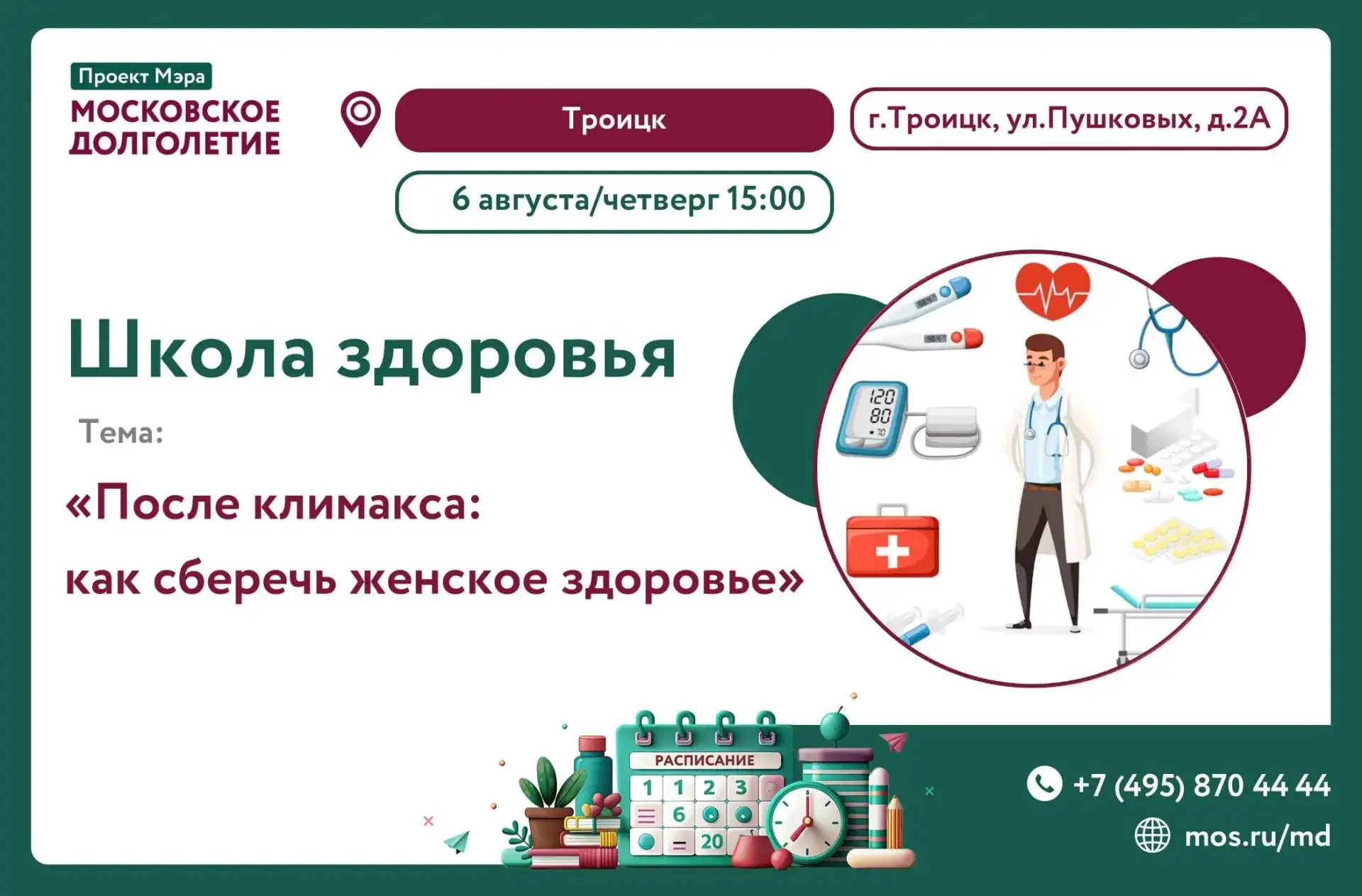 Проект Мэра
МОСКОВСКОЕ ДОЛГОЛЕТИЕ

Троицк

г.Троицк, ул.Пушковых, д.2А

6 августа/четверг 15:00

Школа здоровья

Тема:

«После климакса:
как сберечь женское здоровье»

120
80
70

РАСПИСАНИЕ
1 1 2 3
6
20

+7 (495) 870 44 44
mos.ru/md